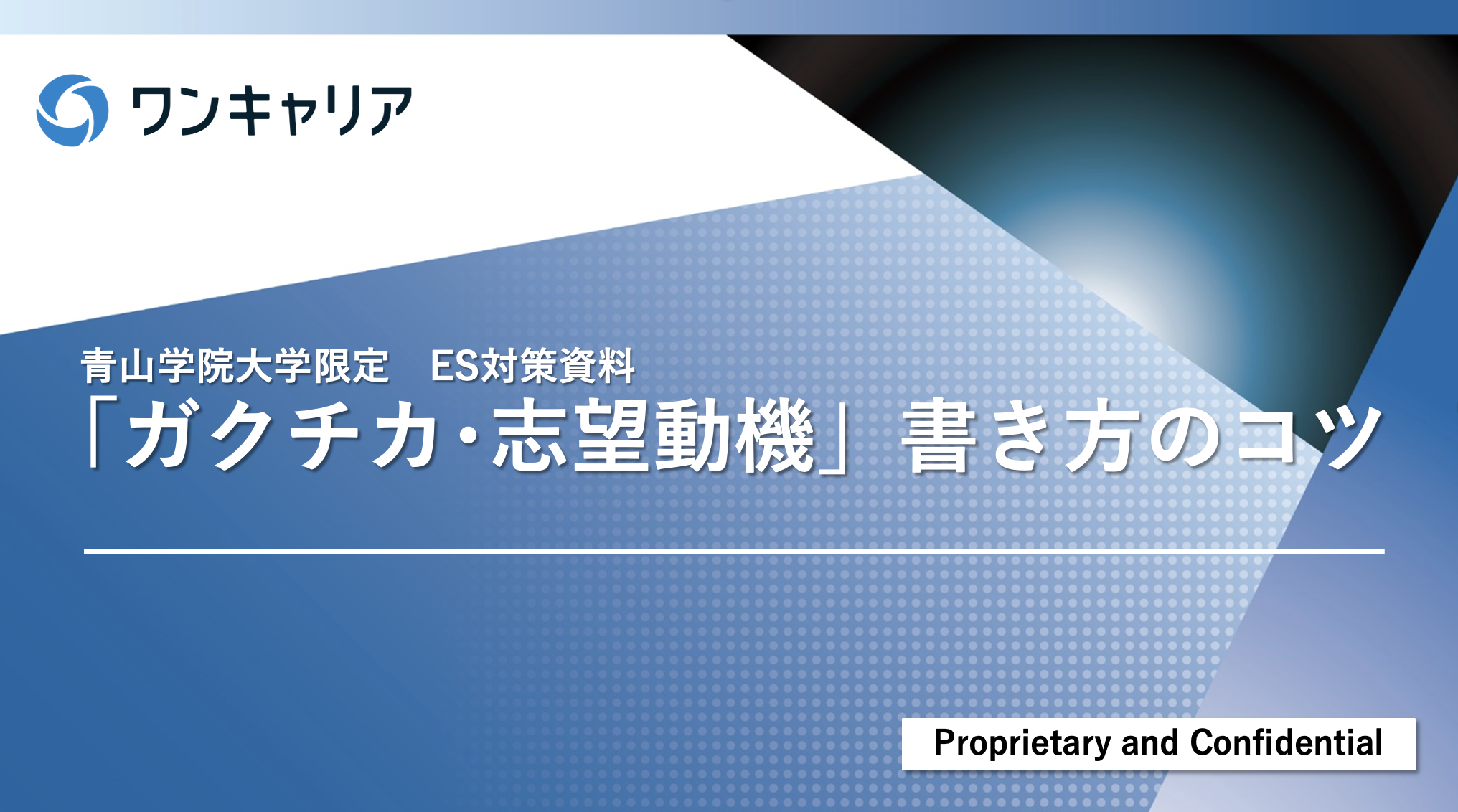 ワンキャリア

青山学院大学限定　ES対策資料
「ガクチカ・志望動機」書き方のコツ

Proprietary and Confidential